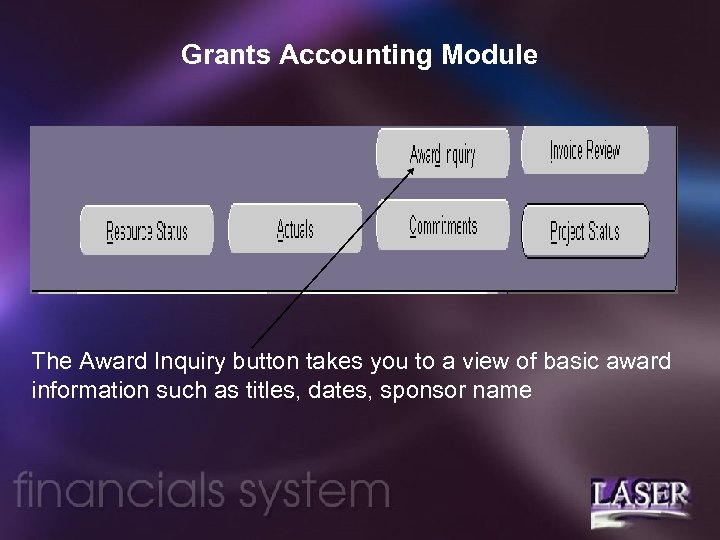 Grants Accounting Module

Award Inquiry

Invoice Review

Resource Status

Actuals

Commitments

Project Status

The Award Inquiry button takes you to a view of basic award information such as titles, dates, sponsor name

financials system

LASER